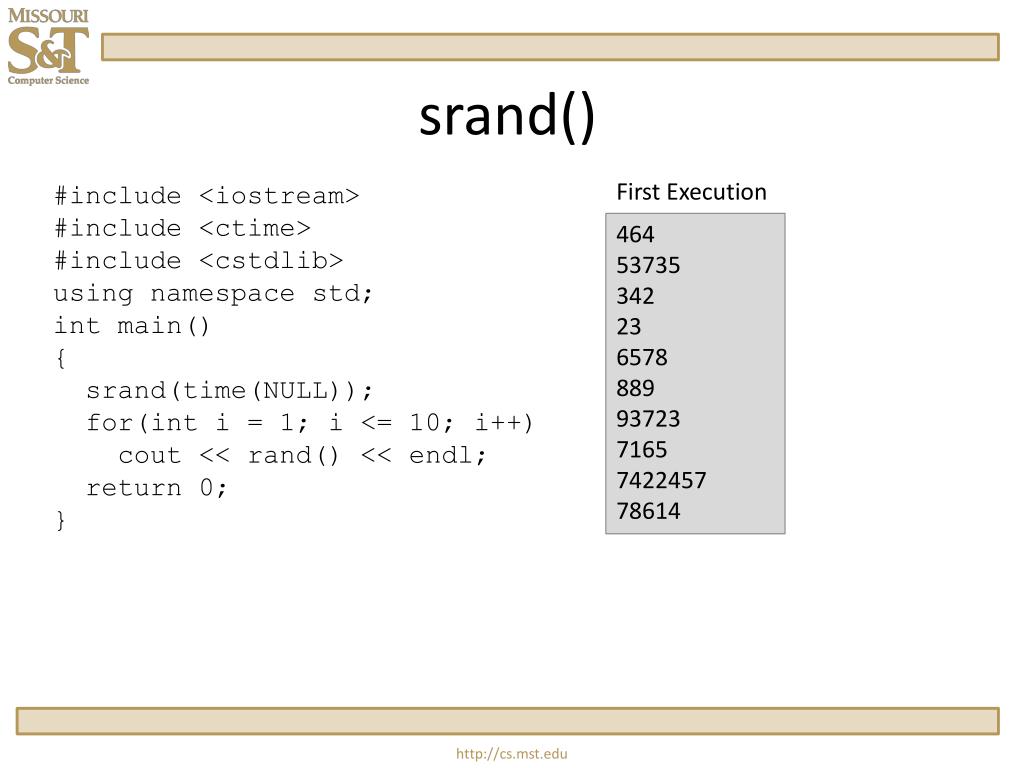 MISSOURI
S&T
Computer Science

srand()

#include <iostream>
#include <ctime>
#include <cstdlib>
using namespace std;
int main()
{
  srand(time(NULL));
  for(int i = 1; i <= 10; i++)
    cout << rand() << endl;
  return 0;
}

First Execution

464
53735
342
23
6578
889
93723
7165
7422457
78614

http://cs.mst.edu